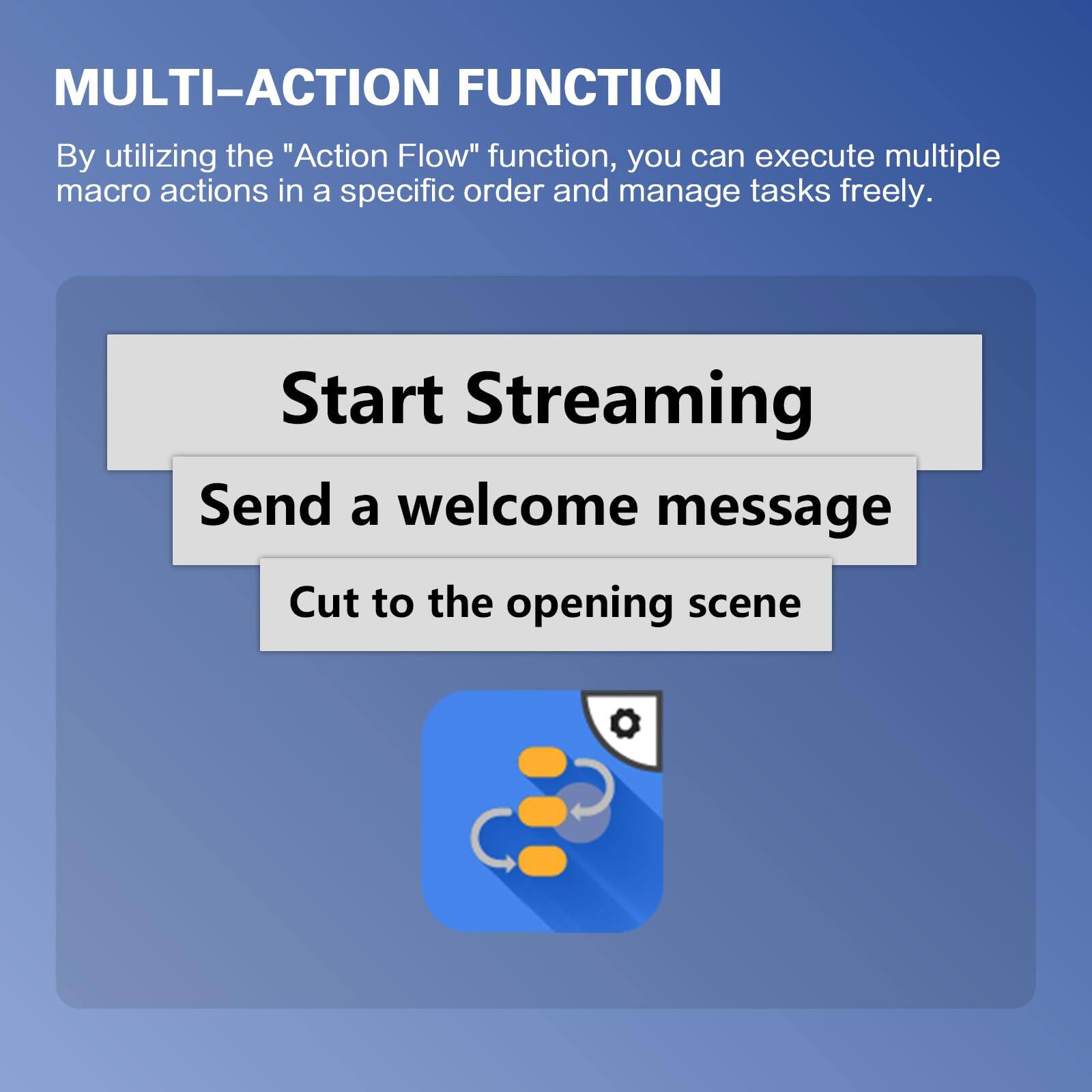 MULTI–ACTION FUNCTION

By utilizing the "Action Flow" function, you can execute multiple macro actions in a specific order and manage tasks freely.

Start Streaming

Send a welcome message

Cut to the opening scene